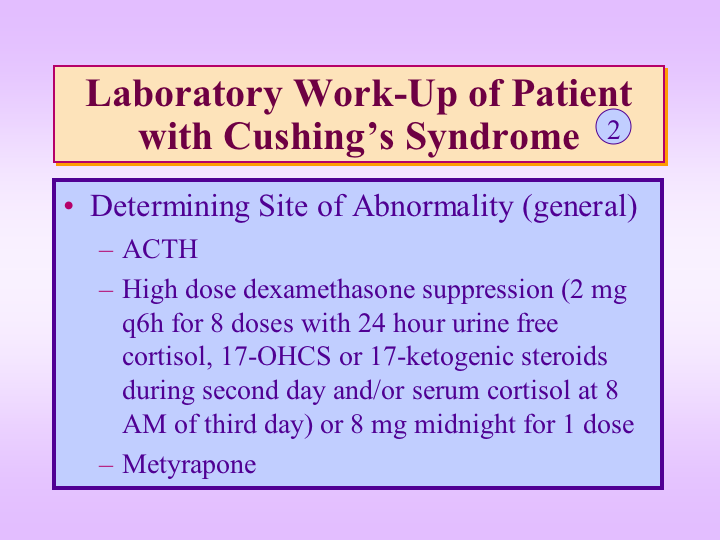 Laboratory Work-Up of Patient with Cushing's Syndrome 2

• Determining Site of Abnormality (general)
– ACTH
– High dose dexamethasone suppression (2 mg q6h for 8 doses with 24 hour urine free cortisol, 17-OHCS or 17-ketogenic steroids during second day and/or serum cortisol at 8 AM of third day) or 8 mg midnight for 1 dose
– Metyrapone